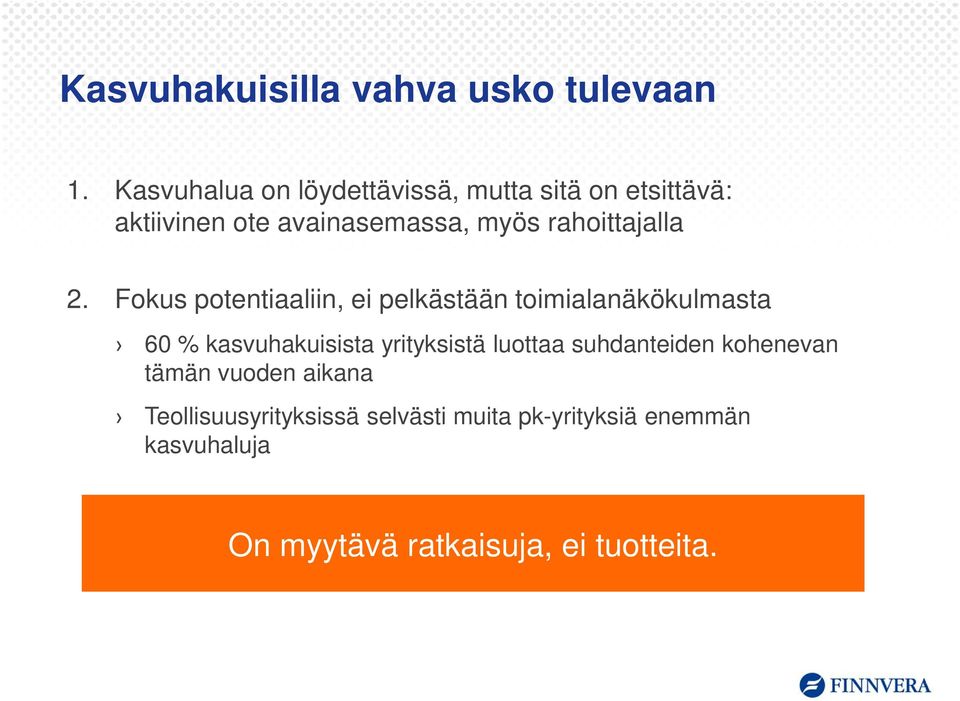 Kasvuhakuisilla vahva usko tulevaan

1. Kasvuhalua on löydettävissä, mutta sitä on etsittävä: aktiivinen ote avainasemassa, myös rahoittajalla

2. Fokus potentiaaliin, ei pelkästään toimialanäkökulmasta

› 60 % kasvuhakuisista yrityksistä luottaa suhdanteiden kohenevan tämän vuoden aikana

› Teollisuusyrityksissä selvästi muita pk-yrityksiä enemmän kasvuhaluja

On myytävä ratkaisuja, ei tuotteita.

FINNVERA